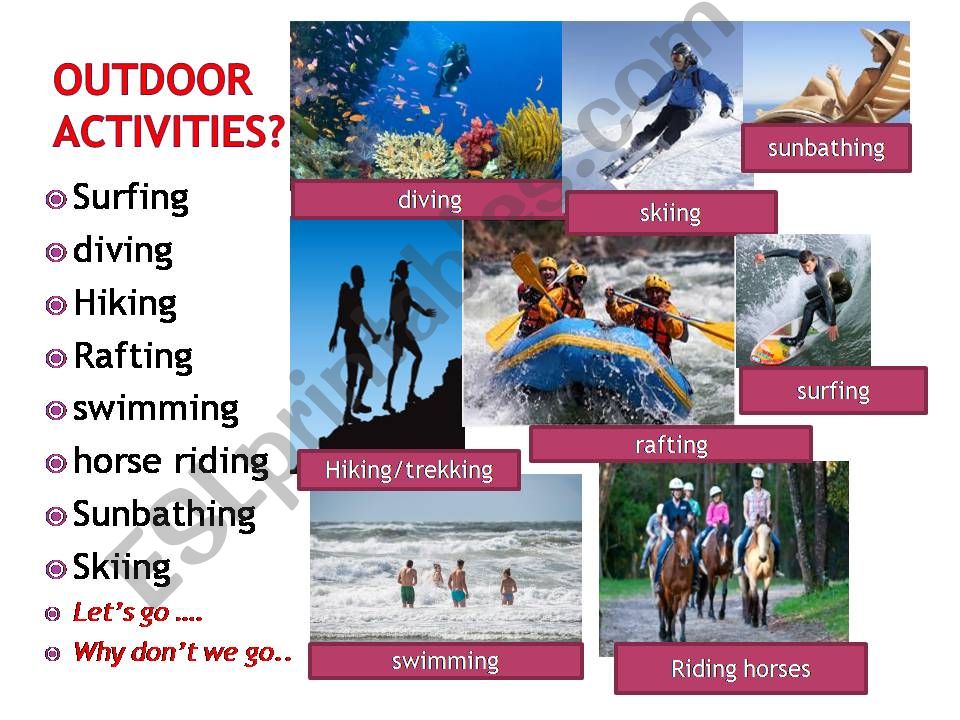 OUTDOOR ACTIVITIES?

Surfing
diving
Hiking
Rafting
swimming
horse riding
Sunbathing
Skiing
Let's go ....
Why don't we go..

diving
skiing
sunbathing
Hiking/trekking
rafting
surfing
swimming
Riding horses

ESLprintables.com